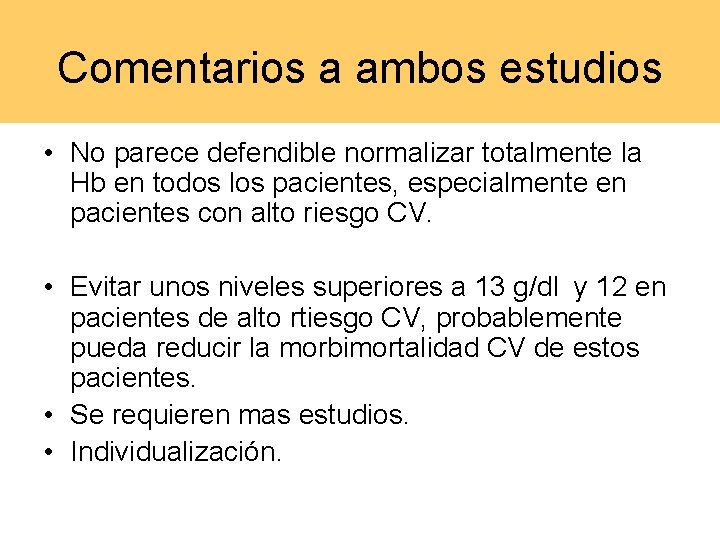 Comentarios a ambos estudios

• No parece defendible normalizar totalmente la Hb en todos los pacientes, especialmente en pacientes con alto riesgo CV.

• Evitar unos niveles superiores a 13 g/dl y 12 en pacientes de alto rtiesgo CV, probablemente pueda reducir la morbimortalidad CV de estos pacientes.
• Se requieren mas estudios.
• Individualización.